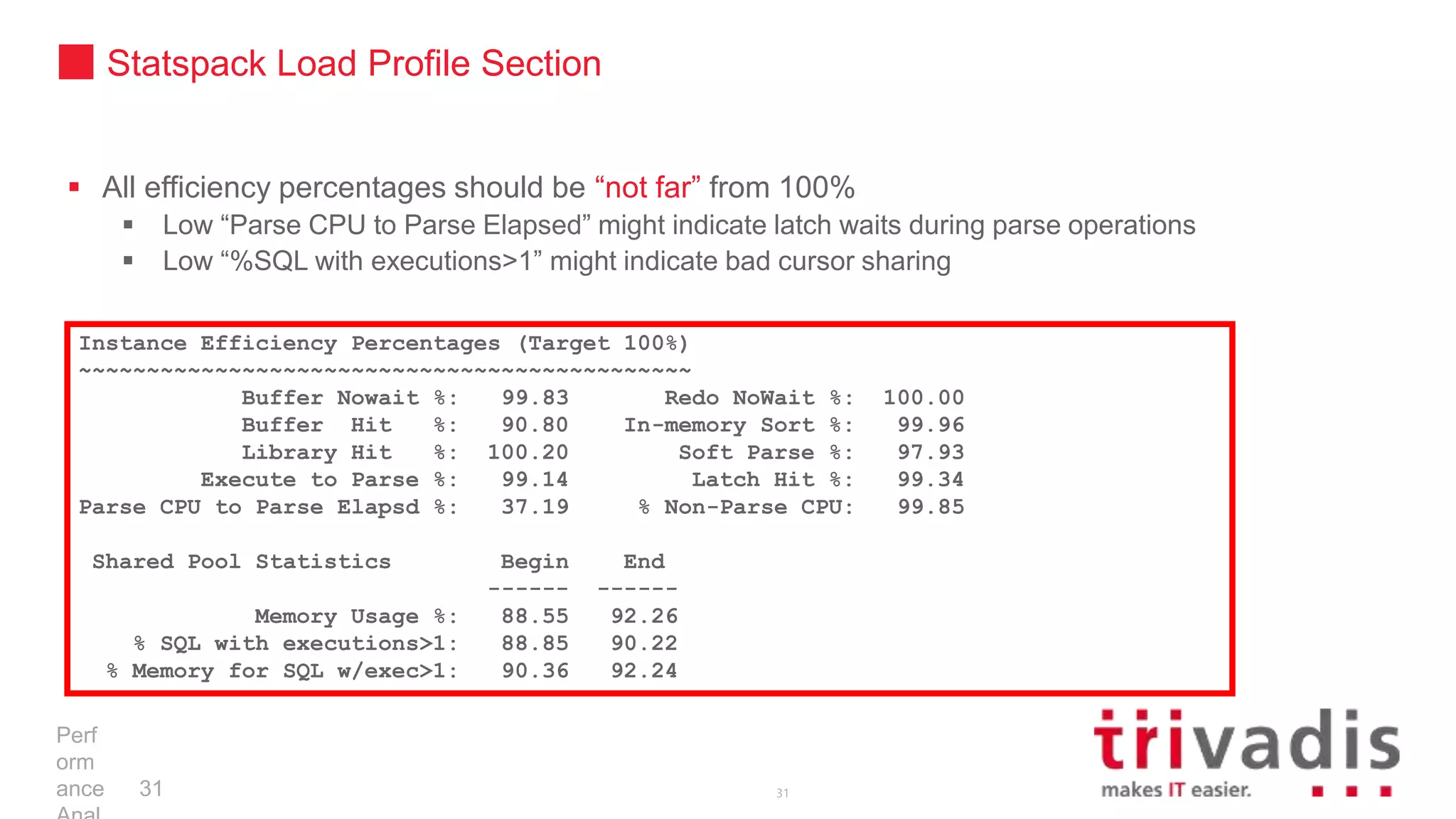 Statspack Load Profile Section

▪ All efficiency percentages should be “not far” from 100%
▪ Low “Parse CPU to Parse Elapsed” might indicate latch waits during parse operations
▪ Low “%SQL with executions>1” might indicate bad cursor sharing

Instance Efficiency Percentages (Target 100%)
~~~~~~~~~~~~~~~~~~~~~~~~~~~~~~~~~~~~~~~~~~~~~
Buffer Nowait %: 99.83 Redo NoWait %: 100.00
Buffer Hit %: 90.80 In-memory Sort %: 99.96
Library Hit %: 100.20 Soft Parse %: 97.93
Execute to Parse %: 99.14 Latch Hit %: 99.34
Parse CPU to Parse Elapsd %: 37.19 % Non-Parse CPU: 99.85

Shared Pool Statistics Begin End
------ ------
Memory Usage %: 88.55 92.26
% SQL with executions>1: 88.85 90.22
% Memory for SQL w/exec>1: 90.36 92.24

Perf orm ance Anal 31

31

trivadis
makes IT easier.